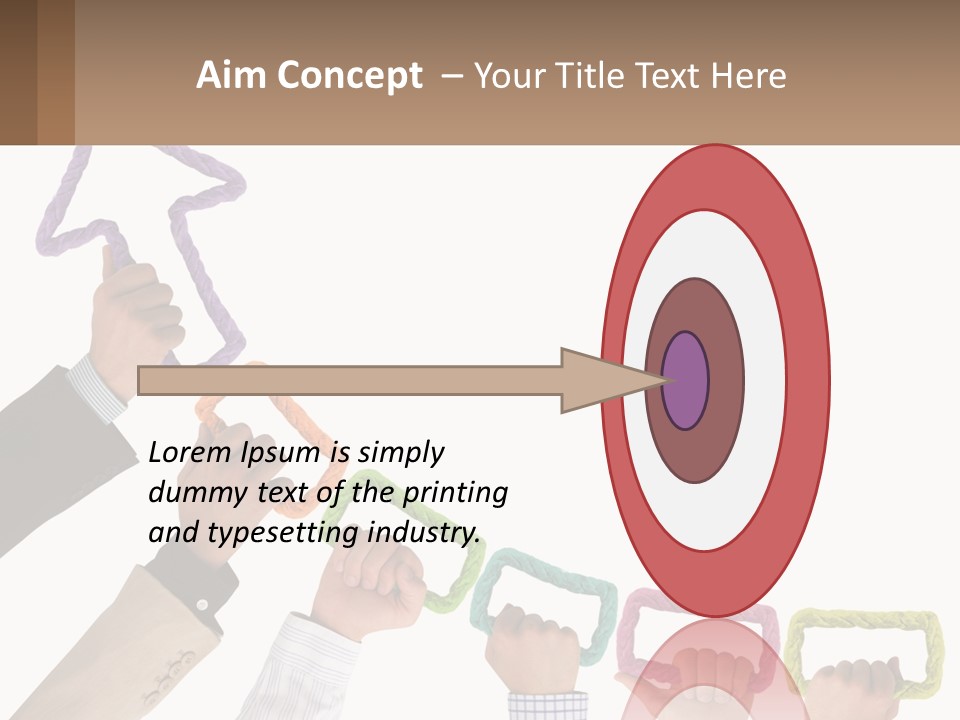 Aim Concept – Your Title Text Here

Lorem Ipsum is simply dummy text of the printing and typesetting industry.